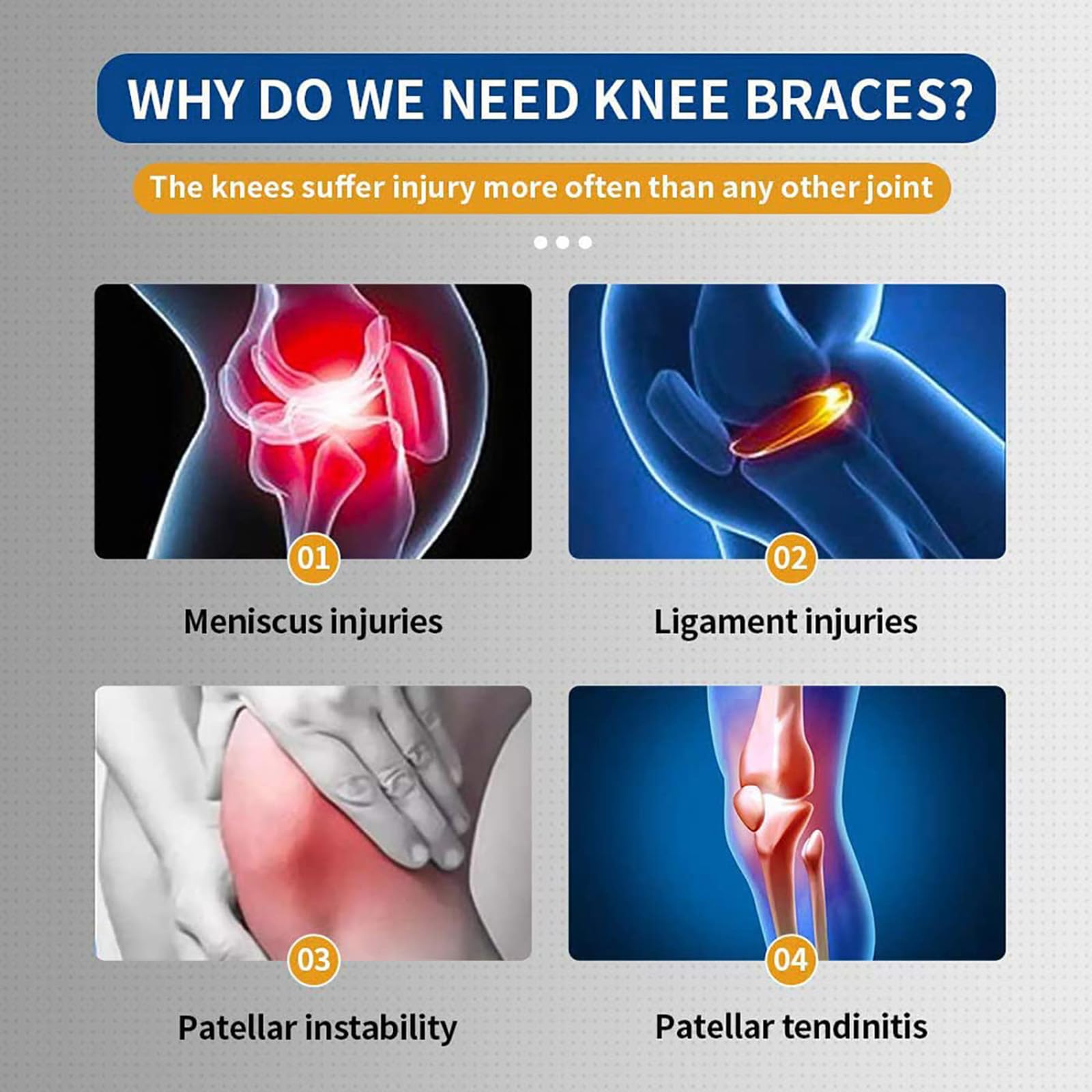 WHY DO WE NEED KNEE BRACES?

The knees suffer injury more often than any other joint

01

Meniscus injuries

02

Ligament injuries

03

Patellar instability

04

Patellar tendinitis